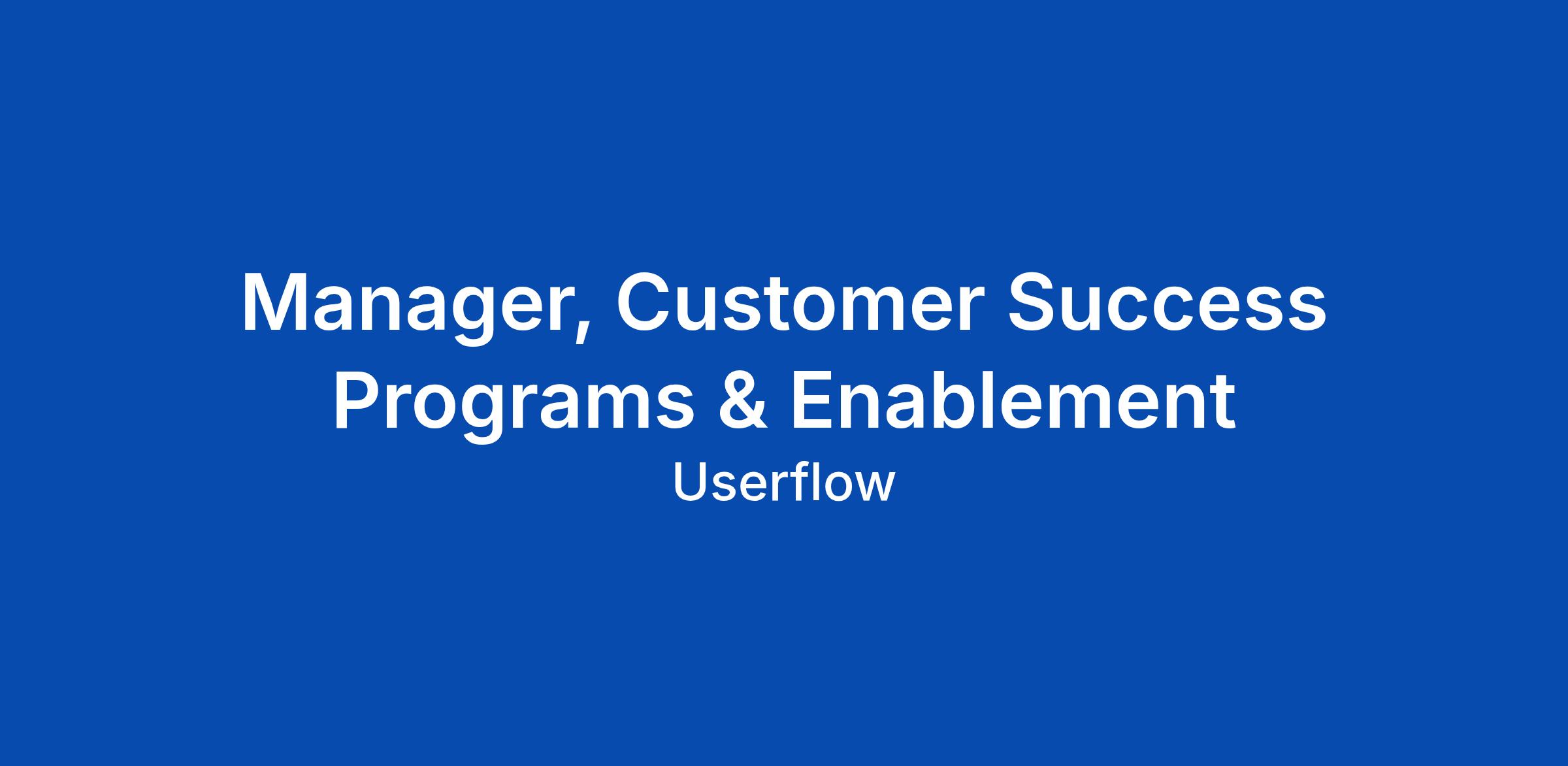 Manager, Customer Success Programs & Enablement

Userflow